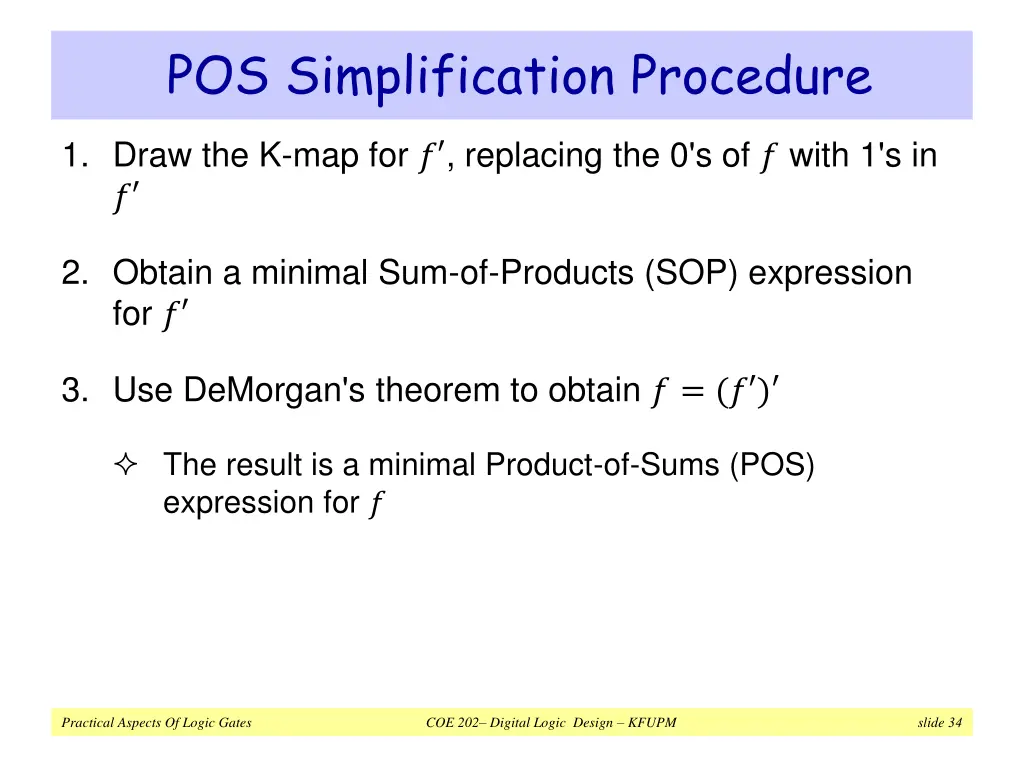 POS Simplification Procedure

1. Draw the K-map for $f'$, replacing the 0's of $f$ with 1's in $f'$

2. Obtain a minimal Sum-of-Products (SOP) expression for $f'$

3. Use DeMorgan's theorem to obtain $f = (f')'$

✧ The result is a minimal Product-of-Sums (POS) expression for $f$

Practical Aspects Of Logic Gates
COE 202– Digital Logic Design – KFUPM
slide 34